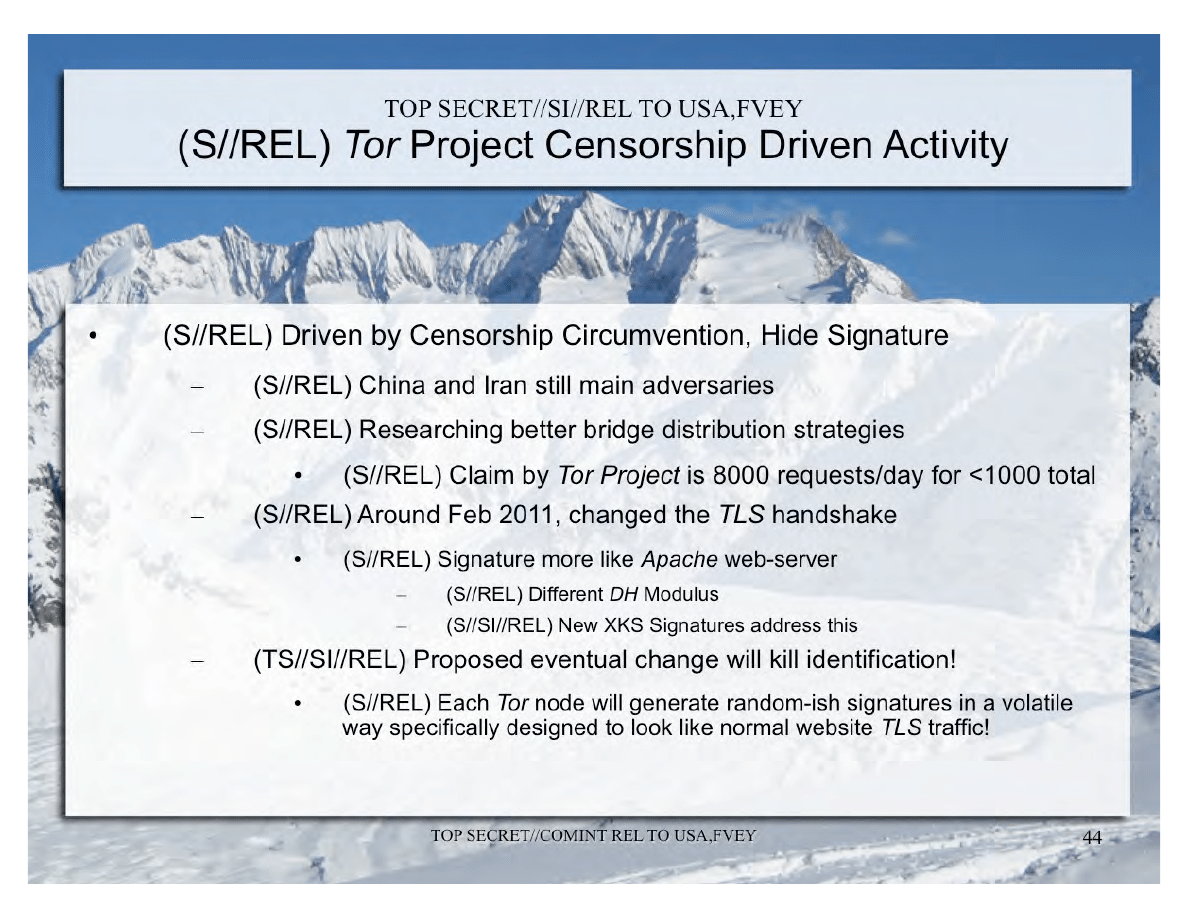 TOP SECRET//SI//REL TO USA,FVEY
(S//REL) Tor Project Censorship Driven Activity

• (S//REL) Driven by Censorship Circumvention, Hide Signature
– (S//REL) China and Iran still main adversaries
– (S//REL) Researching better bridge distribution strategies
• (S//REL) Claim by Tor Project is 8000 requests/day for <1000 total
– (S//REL) Around Feb 2011, changed the TLS handshake
• (S//REL) Signature more like Apache web-server
– (S//REL) Different DH Modulus
– (S//SI//REL) New XKS Signatures address this
– (TS//SI//REL) Proposed eventual change will kill identification!
• (S//REL) Each Tor node will generate random-ish signatures in a volatile way specifically designed to look like normal website TLS traffic!

TOP SECRET//COMINT REL TO USA,FVEY
44